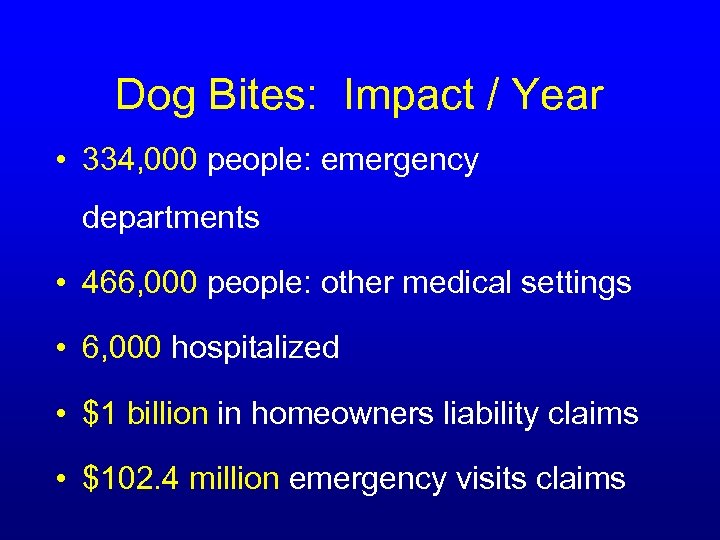 Dog Bites: Impact / Year

• 334,000 people: emergency departments

• 466,000 people: other medical settings

• 6,000 hospitalized

• \$1 billion in homeowners liability claims

• \$102.4 million emergency visits claims